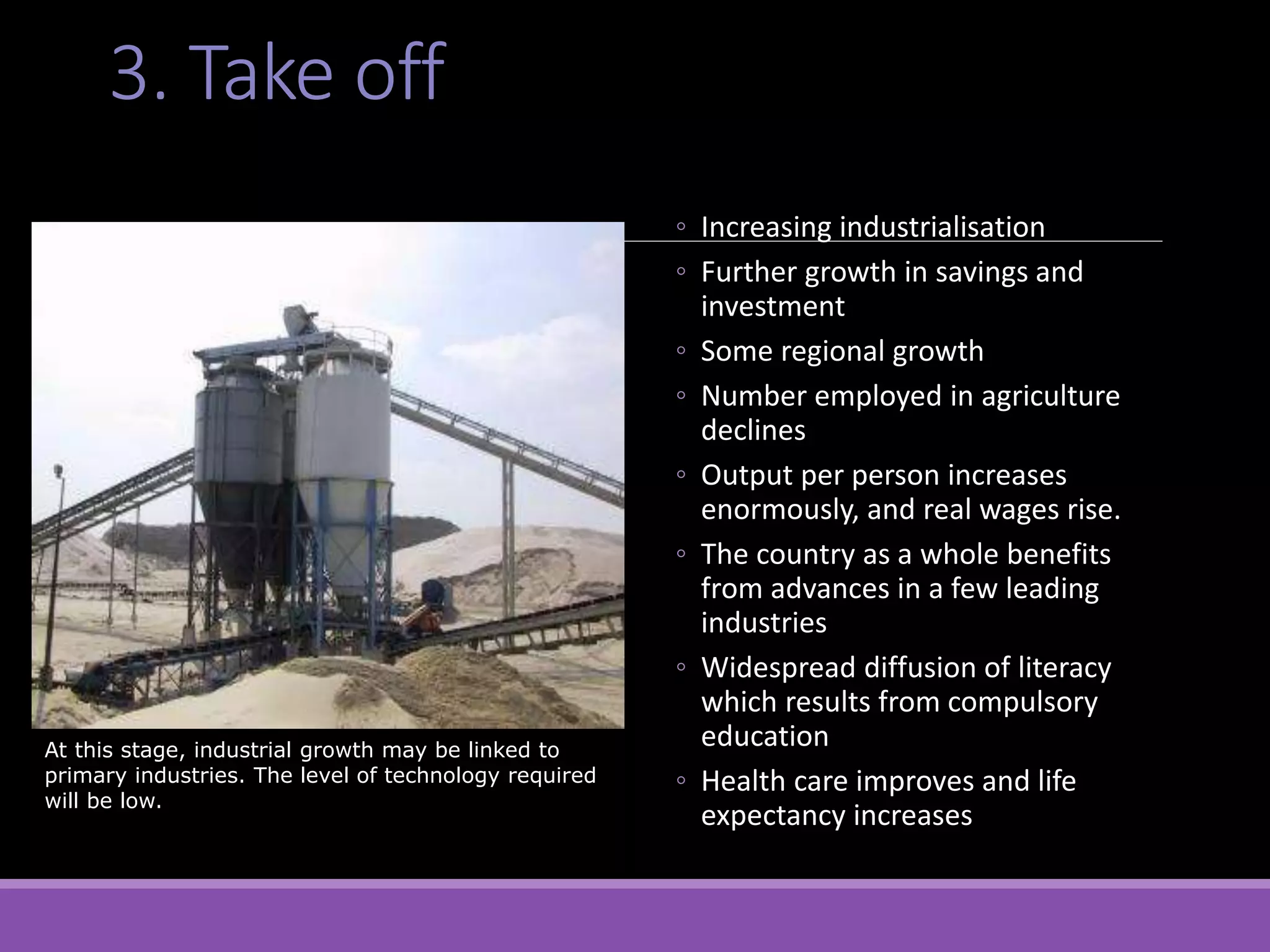 3. Take off

At this stage, industrial growth may be linked to primary industries. The level of technology required will be low.

◦ Increasing industrialisation
◦ Further growth in savings and investment
◦ Some regional growth
◦ Number employed in agriculture declines
◦ Output per person increases enormously, and real wages rise.
◦ The country as a whole benefits from advances in a few leading industries
◦ Widespread diffusion of literacy which results from compulsory education
◦ Health care improves and life expectancy increases